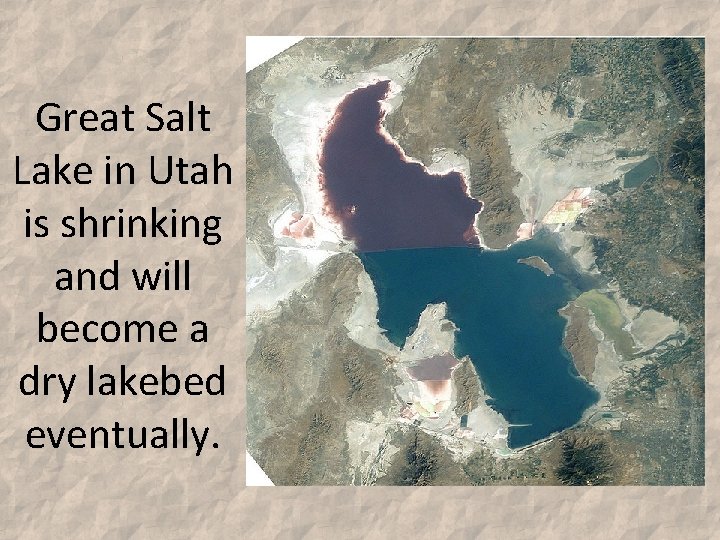 Great Salt Lake in Utah is shrinking and will become a dry lakebed eventually.